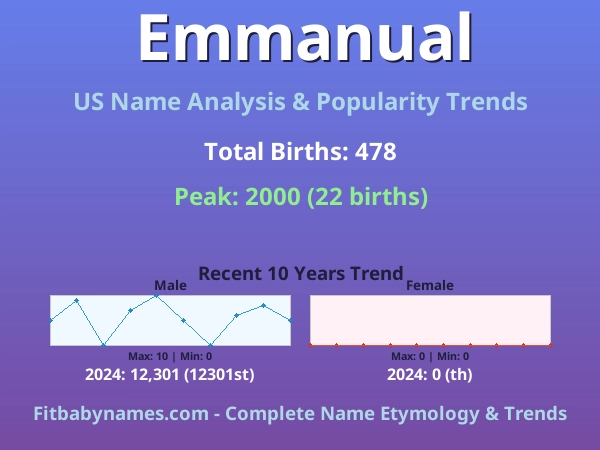 Emmanual

US Name Analysis & Popularity Trends

Total Births: 478

Peak: 2000 (22 births)

Recent 10 Years Trend

Male

Max: 10 | Min: 0

2024: 12,301 (12301st)

Female

Max: 0 | Min: 0

2024: 0 (th)

Fitbabynames.com - Complete Name Etymology & Trends